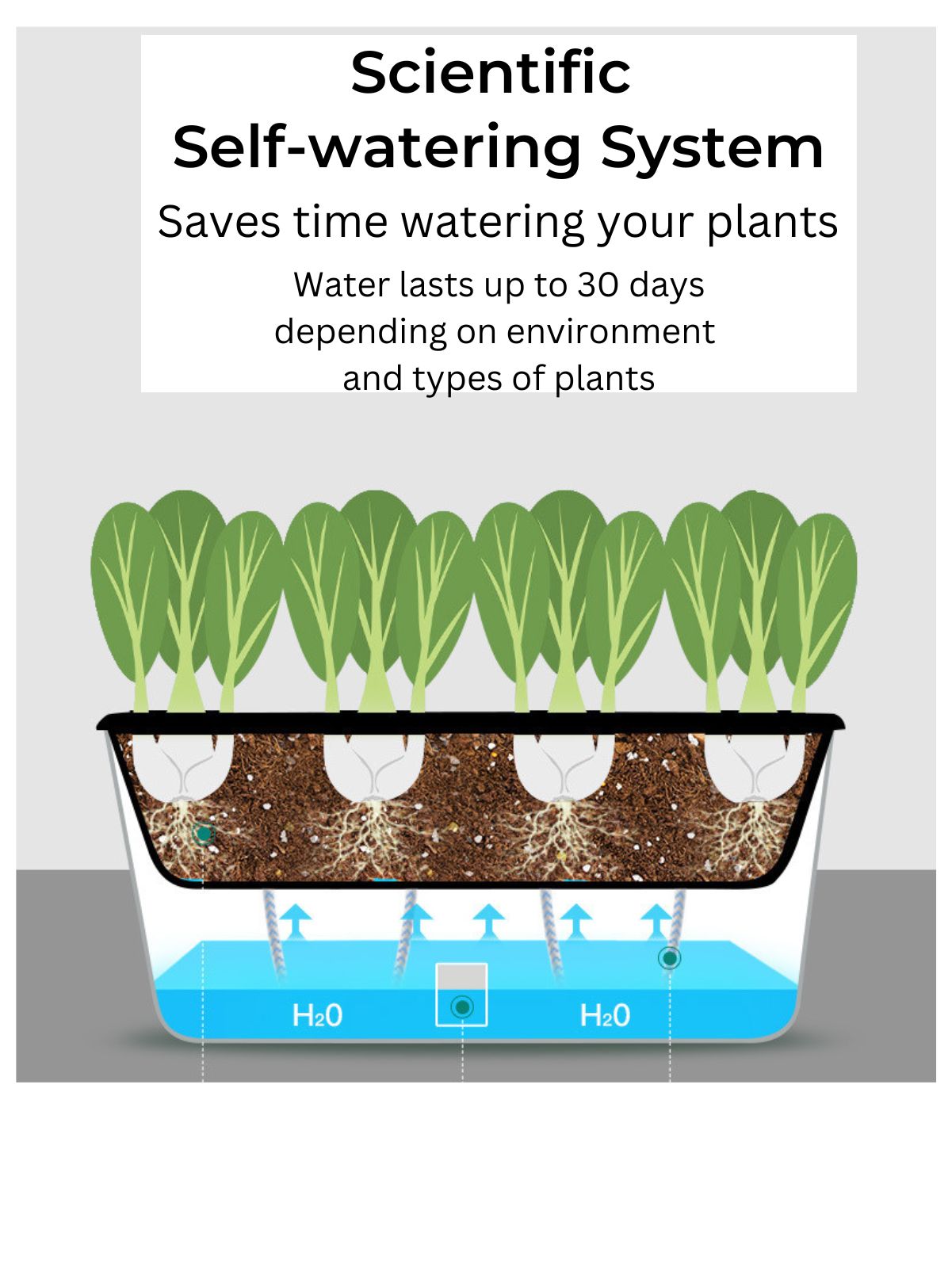 Scientific Self-watering System

Saves time watering your plants

Water lasts up to 30 days depending on environment and types of plants

$H_20$

$H_20$